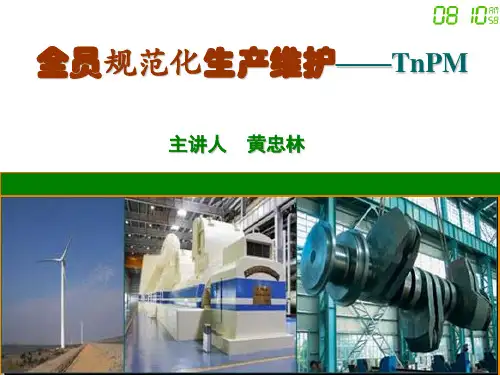 08 10 AM 58

全员规范化生产维护——TnPM

主讲人　黄忠林